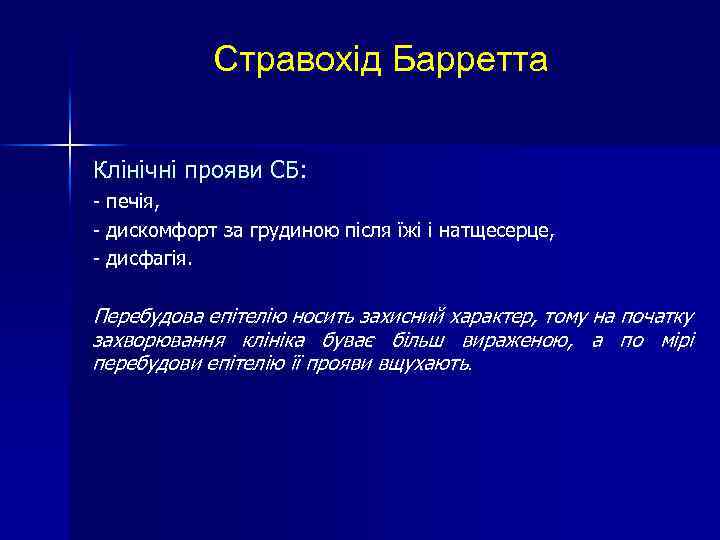 Стравохід Барретта

Клінічні прояви СБ:
- печія,
- дискомфорт за грудиною після їжі і натщесерце,
- дисфагія.

Перебудова епітелію носить захисний характер, тому на початку захворювання клініка буває більш вираженою, а по мірі перебудови епітелію її прояви вщухають.